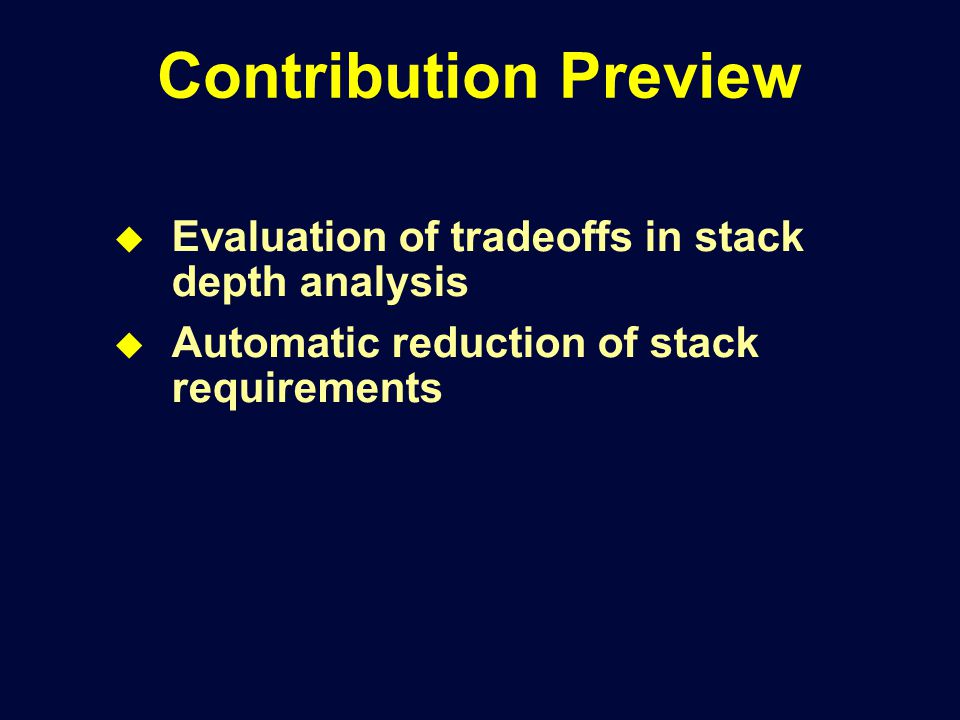 Contribution Preview

◆ Evaluation of tradeoffs in stack depth analysis

◆ Automatic reduction of stack requirements